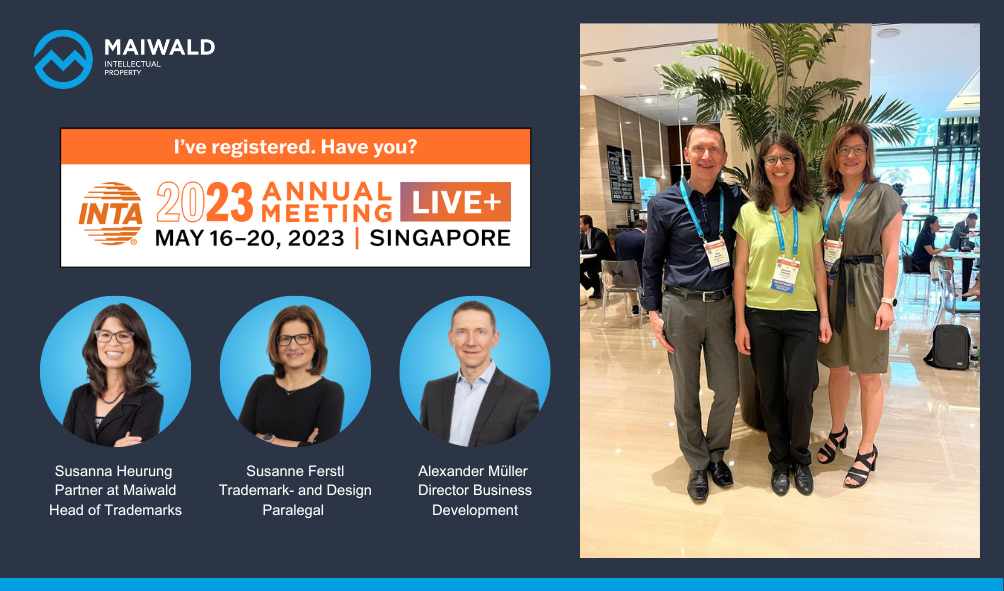 MAIWALD
INTELLECTUAL PROPERTY

I've registered. Have you?

INTA 2023 ANNUAL MEETING LIVE+
MAY 16–20, 2023 | SINGAPORE

Susanna Heurung
Partner at Maiwald
Head of Trademarks

Susanne Ferstl
Trademark- and Design
Paralegal

Alexander Müller
Director Business
Development